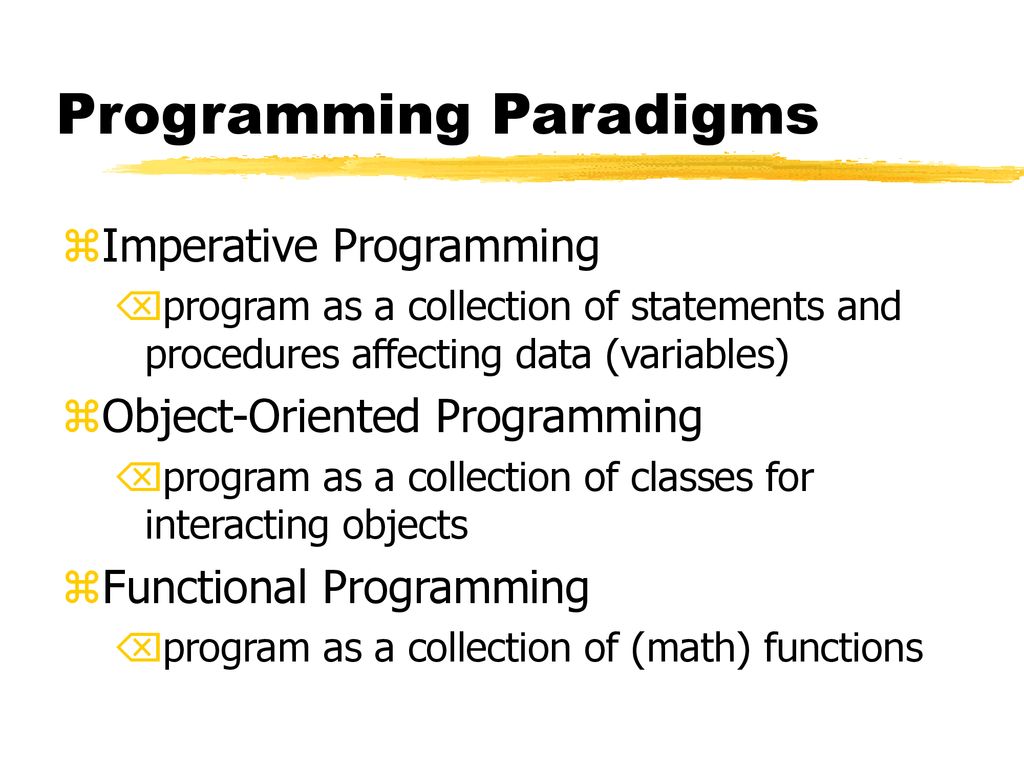 Programming Paradigms

Imperative Programming

program as a collection of statements and procedures affecting data (variables)

Object-Oriented Programming

program as a collection of classes for interacting objects

Functional Programming

program as a collection of (math) functions